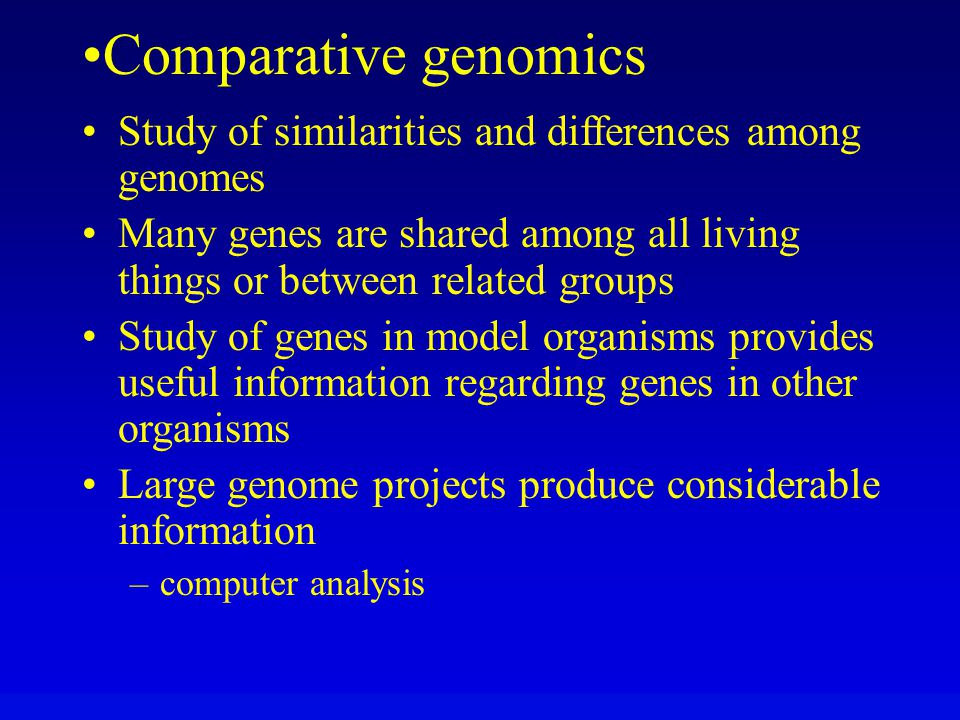 •Comparative genomics

• Study of similarities and differences among genomes
• Many genes are shared among all living things or between related groups
• Study of genes in model organisms provides useful information regarding genes in other organisms
• Large genome projects produce considerable information
– computer analysis